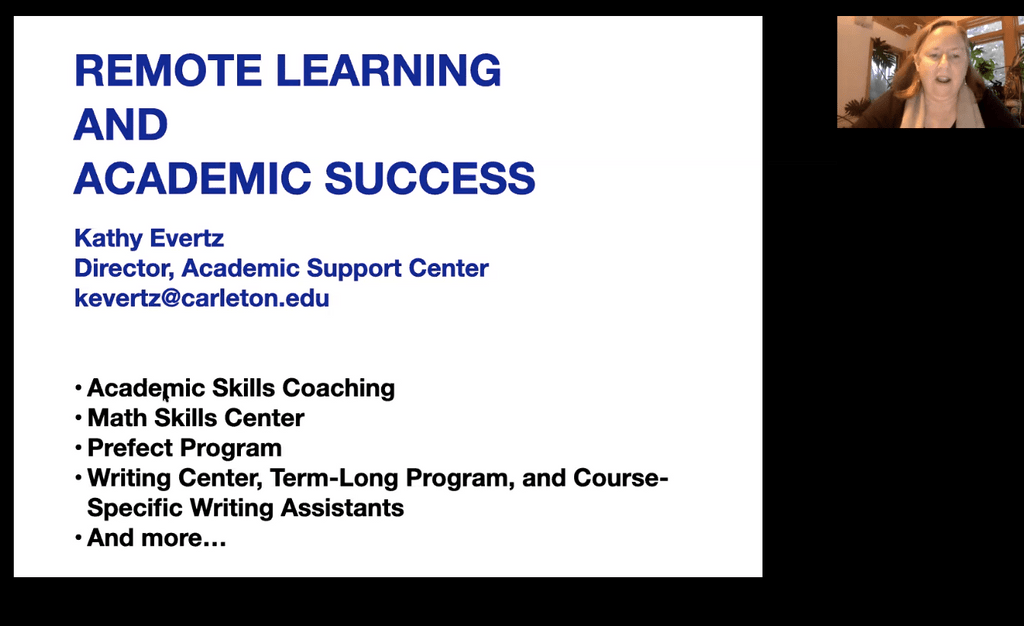 REMOTE LEARNING
AND
ACADEMIC SUCCESS

Kathy Evertz
Director, Academic Support Center
kevertz@carleton.edu

• Academic Skills Coaching
• Math Skills Center
• Prefect Program
• Writing Center, Term-Long Program, and Course-Specific Writing Assistants
• And more…